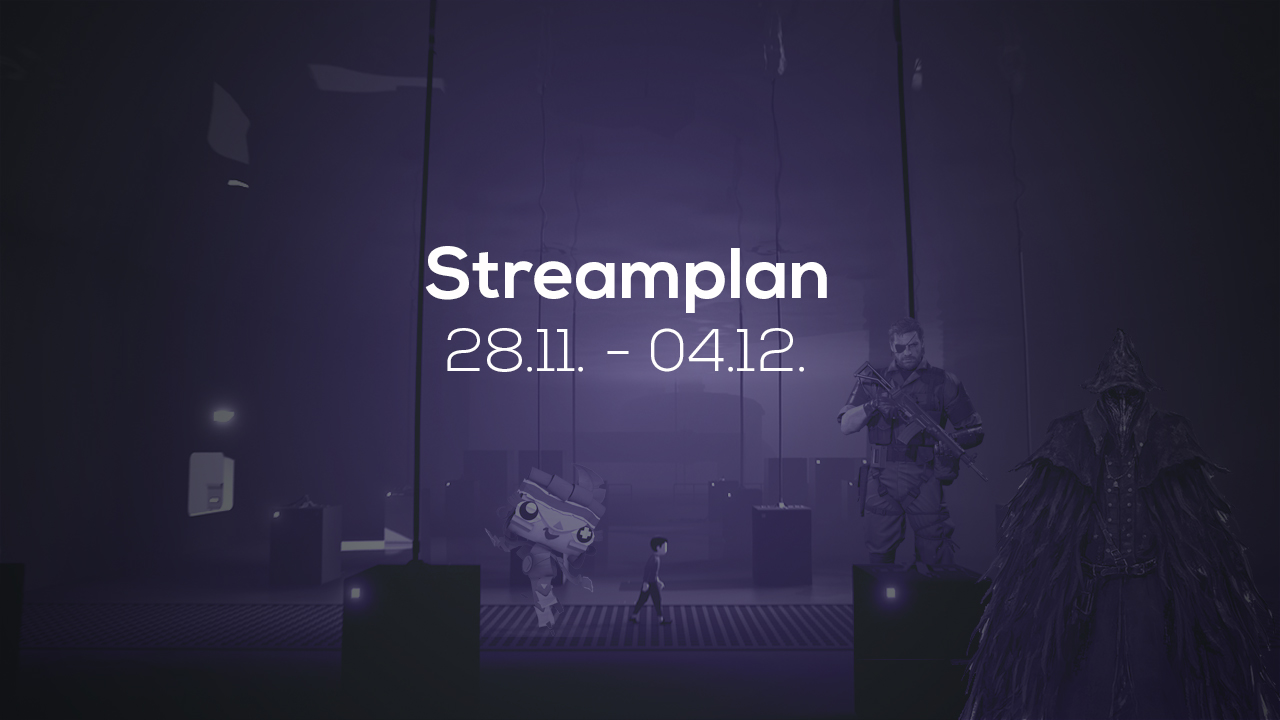 Streamplan
28.11. - 04.12.